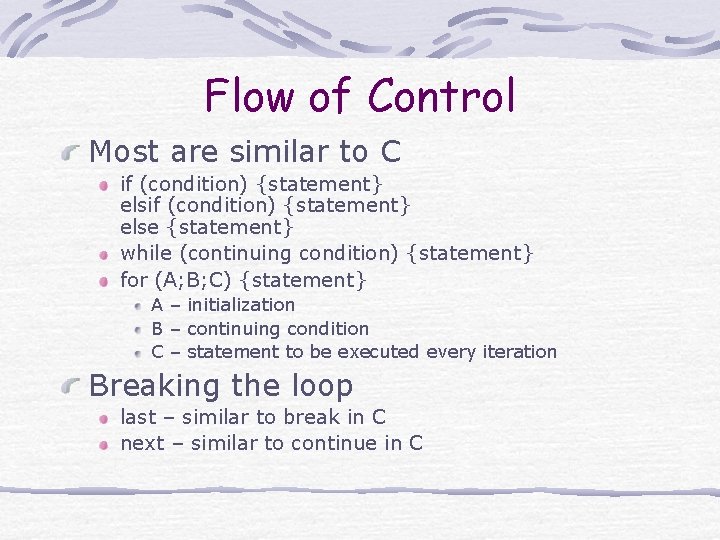 Flow of Control

Most are similar to C

if (condition) {statement}
elsif (condition) {statement}
else {statement}

while (continuing condition) {statement}

for (A;B;C) {statement}

A – initialization

B – continuing condition

C – statement to be executed every iteration

Breaking the loop

last – similar to break in C

next – similar to continue in C